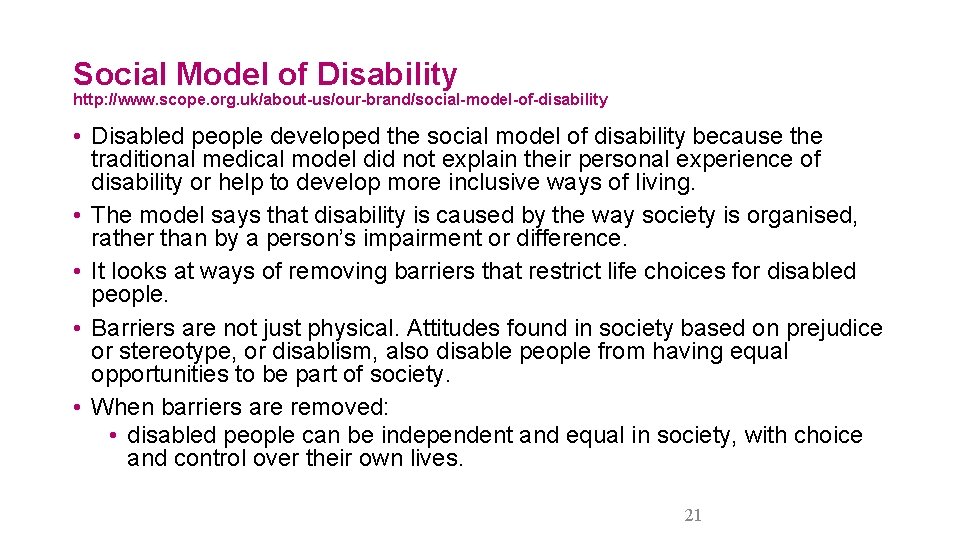 Social Model of Disability
http://www.scope.org.uk/about-us/our-brand/social-model-of-disability

• Disabled people developed the social model of disability because the traditional medical model did not explain their personal experience of disability or help to develop more inclusive ways of living.
• The model says that disability is caused by the way society is organised, rather than by a person's impairment or difference.
• It looks at ways of removing barriers that restrict life choices for disabled people.
• Barriers are not just physical. Attitudes found in society based on prejudice or stereotype, or disablism, also disable people from having equal opportunities to be part of society.
• When barriers are removed:
  • disabled people can be independent and equal in society, with choice and control over their own lives.

21